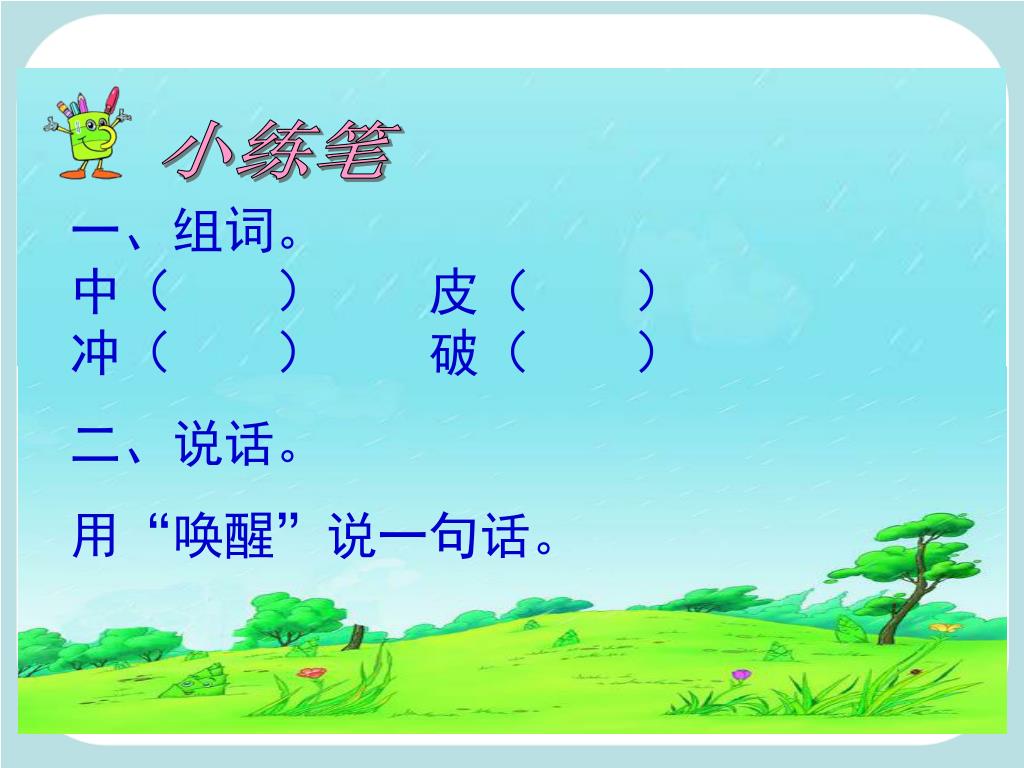 小练笔

一、组词。

中（　　）　　皮（　　）
冲（　　）　　破（　　）

二、说话。

用“唤醒”说一句话。